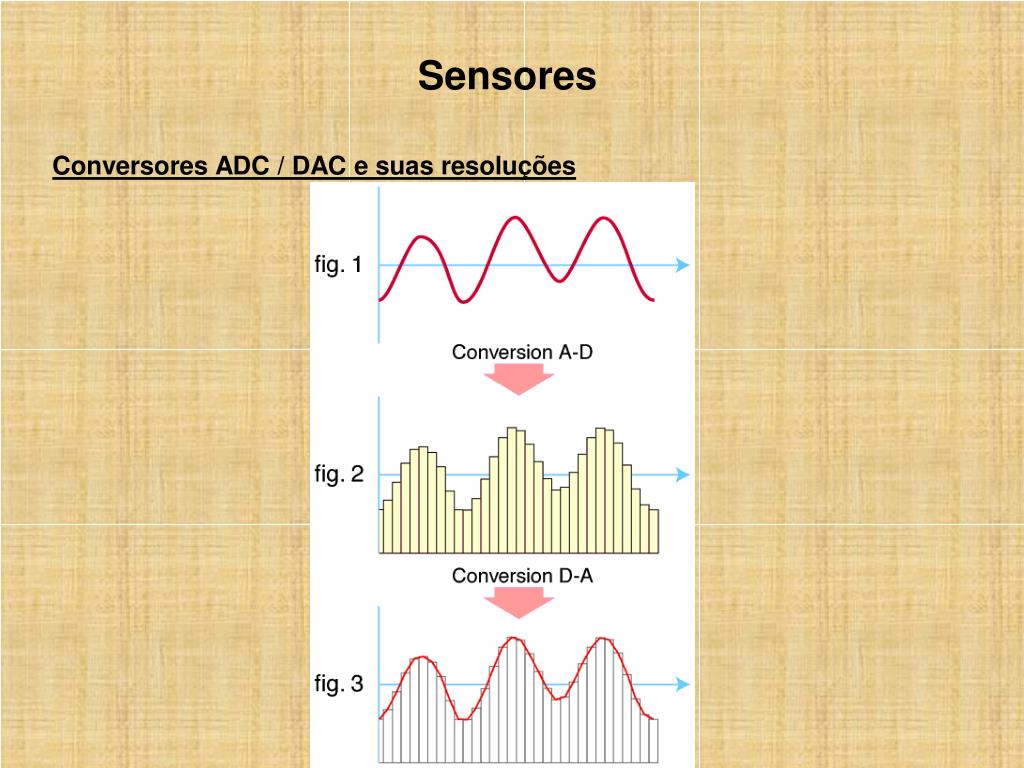 Sensores

Conversores ADC / DAC e suas resoluções

fig. 1

Conversion A-D

fig. 2

Conversion D-A

fig. 3